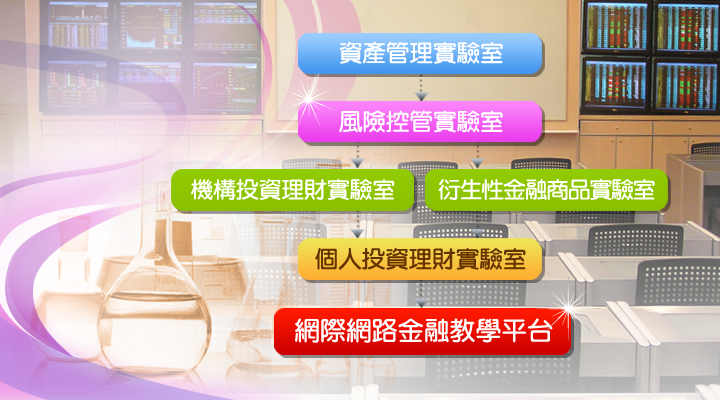 資產管理實驗室

風險控管實驗室

機構投資理財實驗室

衍生性金融商品實驗室

個人投資理財實驗室

網際網路金融教學平台